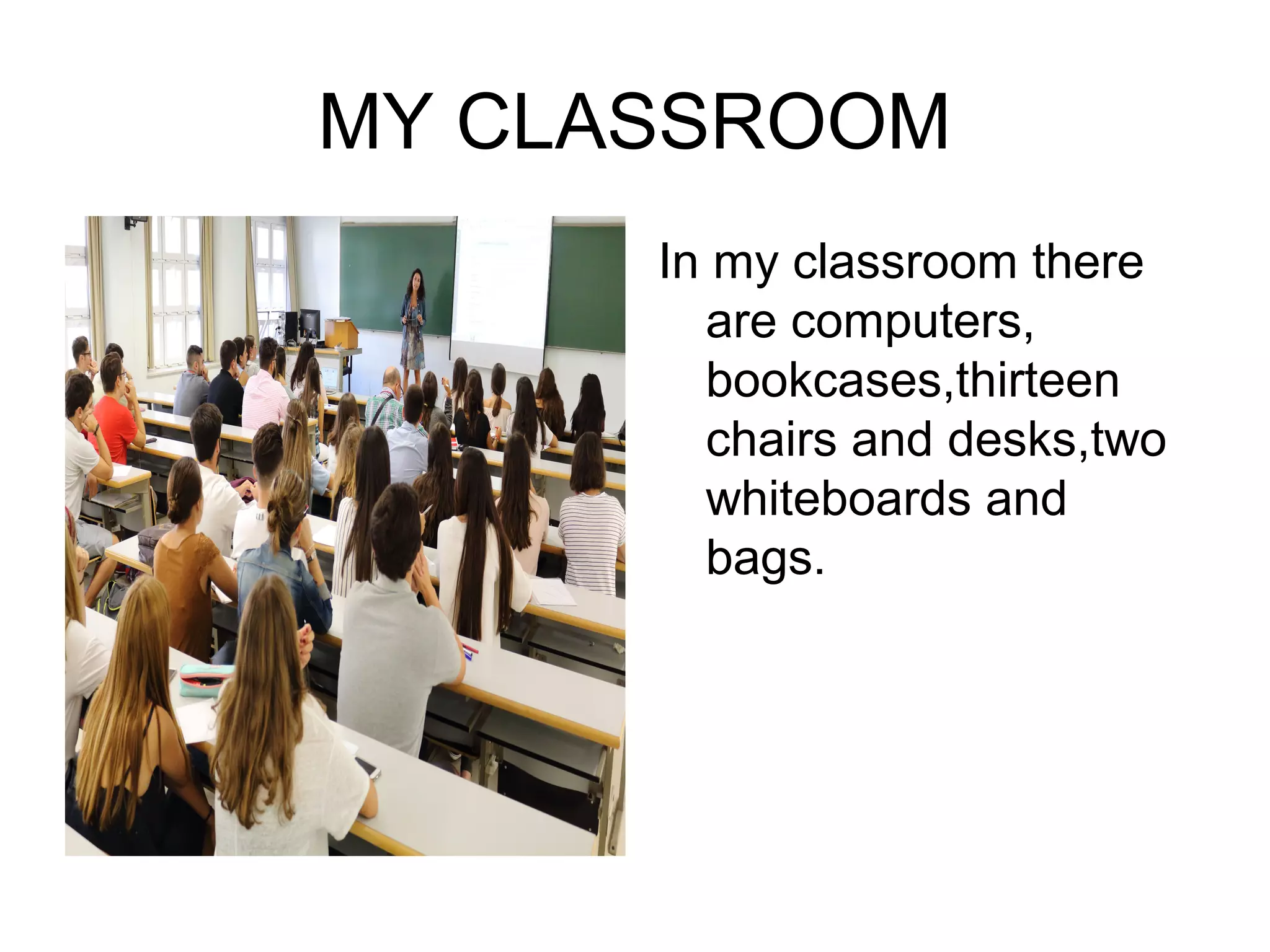 MY CLASSROOM

In my classroom there are computers, bookcases,thirteen chairs and desks,two whiteboards and bags.